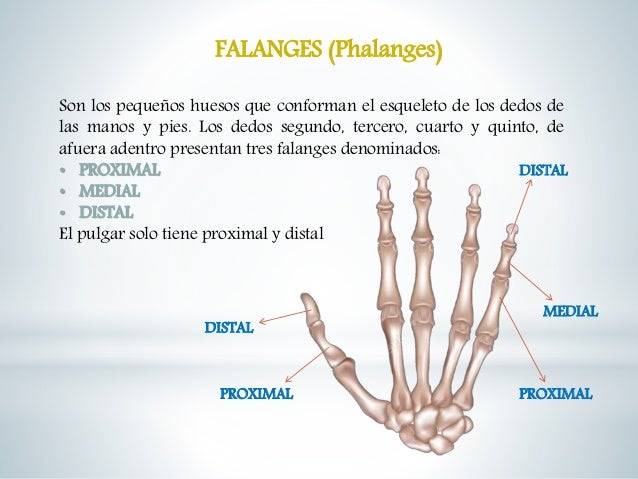 FALANGES (Phalanges)

Son los pequeños huesos que conforman el esqueleto de los dedos de las manos y pies. Los dedos segundo, tercero, cuarto y quinto, de afuera adentro presentan tres falanges denominados:
• PROXIMAL
• MEDIAL
• DISTAL
El pulgar solo tiene proximal y distal

DISTAL
MEDIAL
PROXIMAL
DISTAL
PROXIMAL